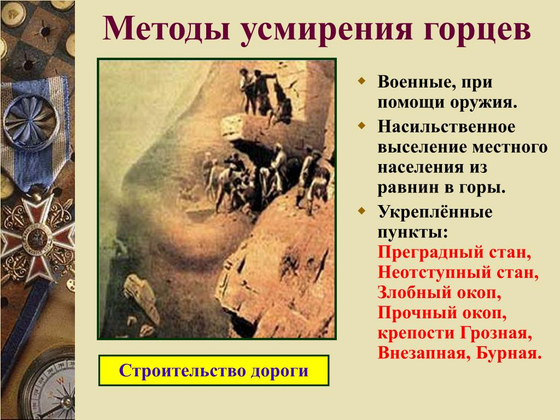 Методы усмирения горцев

Строительство дороги

Военные, при помощи оружия.

Насильственное выселение местного населения из равнин в горы.

Укреплённые пункты: Преградный стан, Неотступный стан, Злобный окоп, Прочный окоп, крепости Грозная, Внезапная, Бурная.